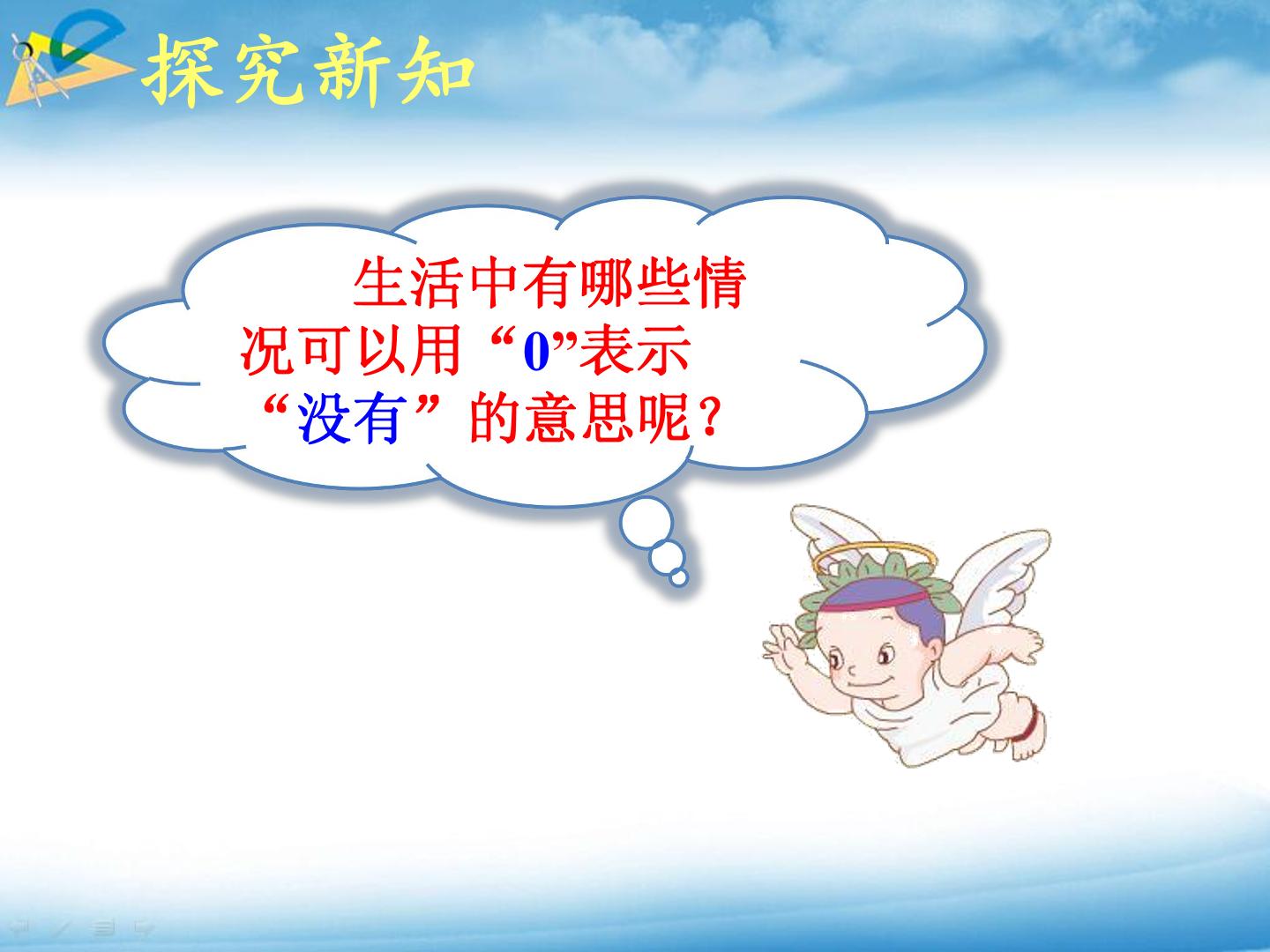 探究新知

生活中有哪些情况可以用“0”表示“没有”的意思呢？